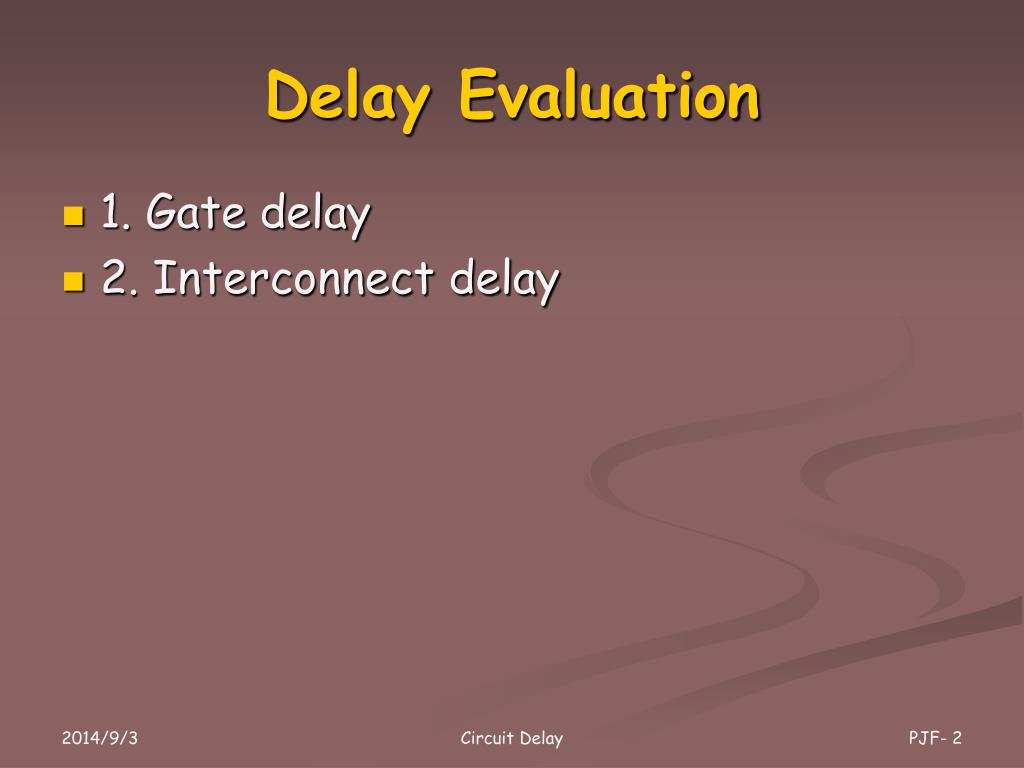 Delay Evaluation

1. Gate delay
2. Interconnect delay

2014/9/3

Circuit Delay

PJF- 2